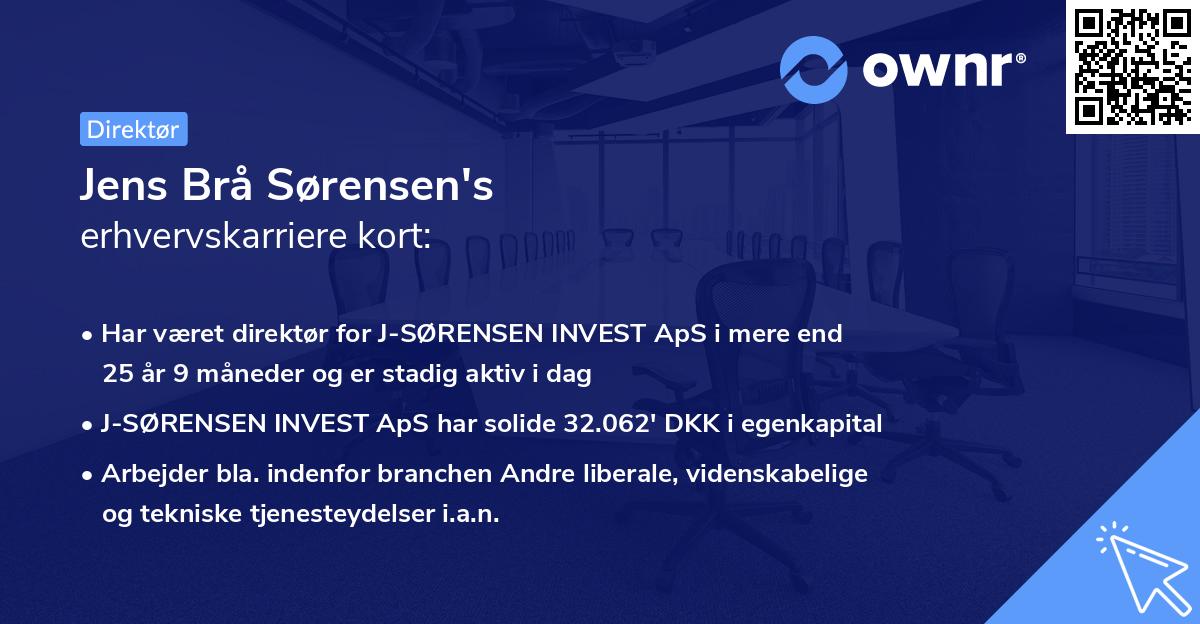 ownr®

Direktør

Jens Brå Sørensen's
erhvervskarriere kort:

• Har været direktør for J-SØRENSEN INVEST ApS i mere end 25 år 9 måneder og er stadig aktiv i dag

• J-SØRENSEN INVEST ApS har solide 32.062' DKK i egenkapital

• Arbejder bla. indenfor branchen Andre liberale, videnskabelige og tekniske tjenesteydelser i.a.n.